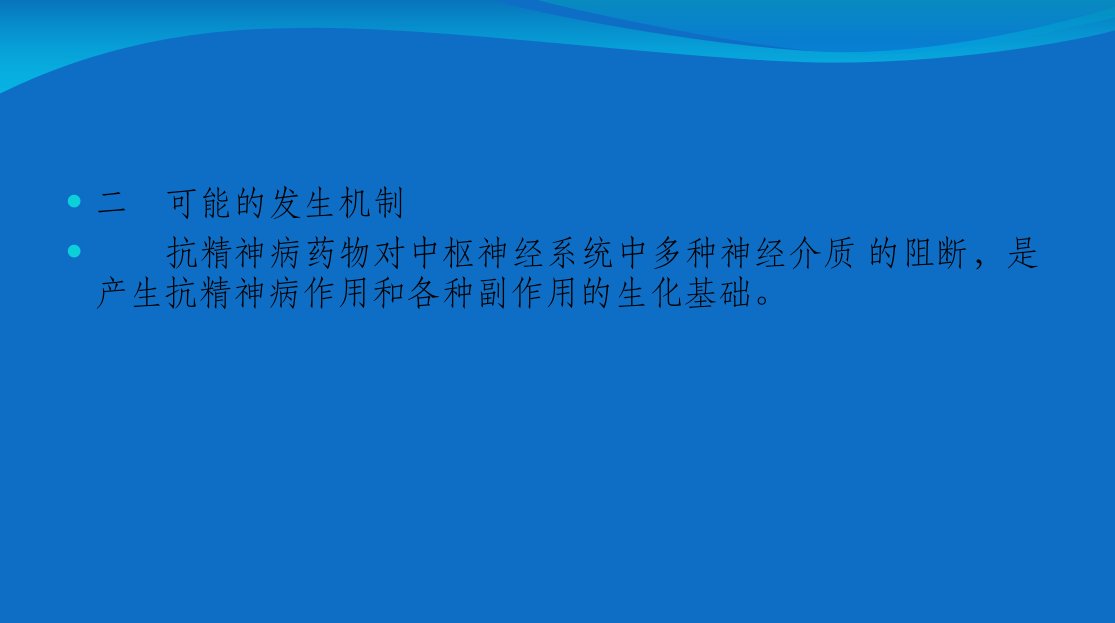 二　可能的发生机制

抗精神病药物对中枢神经系统中多种神经介质 的阻断，是产生抗精神病作用和各种副作用的生化基础。